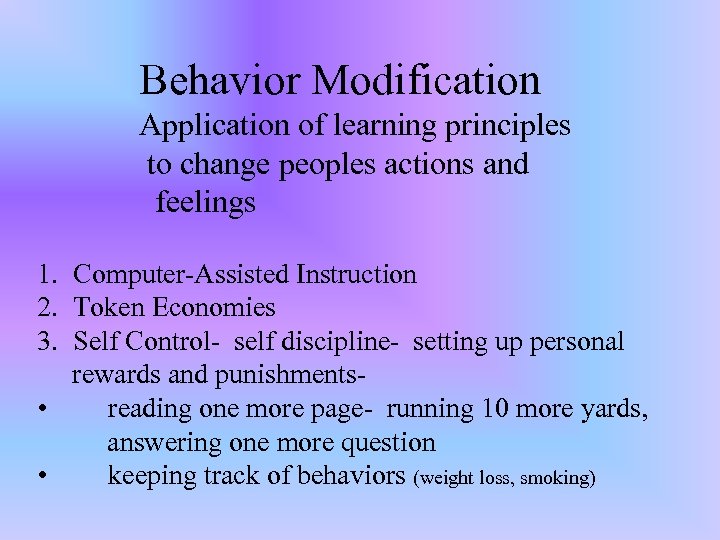 Behavior Modification

Application of learning principles to change peoples actions and feelings

1. Computer-Assisted Instruction
2. Token Economies
3. Self Control- self discipline- setting up personal rewards and punishments-
• reading one more page- running 10 more yards, answering one more question
• keeping track of behaviors (weight loss, smoking)